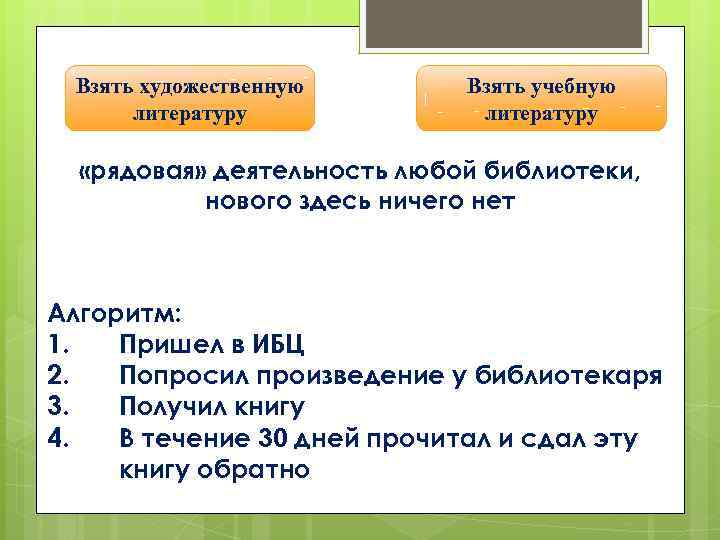 Взять художественную литературу

Взять учебную литературу

«рядовая» деятельность любой библиотеки, нового здесь ничего нет

Алгоритм:
1. Пришел в ИБЦ
2. Попросил произведение у библиотекаря
3. Получил книгу
4. В течение 30 дней прочитал и сдал эту книгу обратно